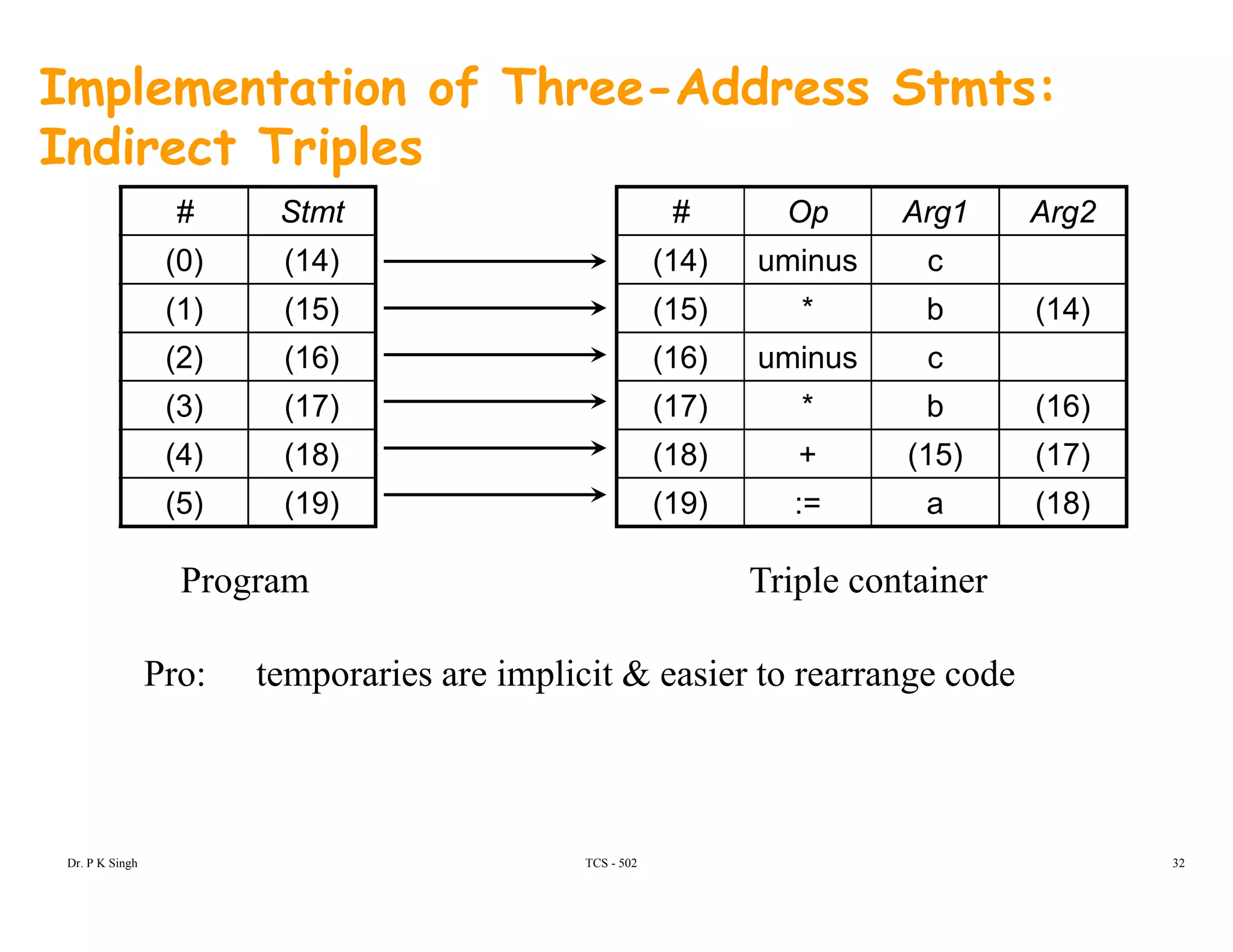 Implementation of Three-Address Stmts: Indirect Triples

| # | Stmt |
|---|---|
| (0) | (14) |
| (1) | (15) |
| (2) | (16) |
| (3) | (17) |
| (4) | (18) |
| (5) | (19) |

| # | Op | Arg1 | Arg2 |
|---|---|---|---|
| (14) | uminus | c | |
| (15) | * | b | (14) |
| (16) | uminus | c | |
| (17) | * | b | (16) |
| (18) | + | (15) | (17) |
| (19) | := | a | (18) |

Program

Triple container

Pro: temporaries are implicit & easier to rearrange code

Dr. P K Singh

TCS - 502

32